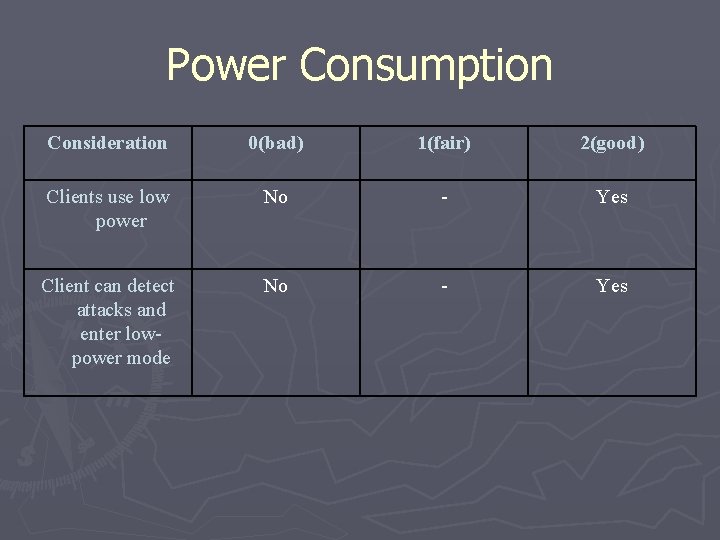 Power Consumption

| Consideration | 0(bad) | 1(fair) | 2(good) |
|---|---|---|---|
| Clients use low power | No | - | Yes |
| Client can detect attacks and enter low-power mode | No | - | Yes |